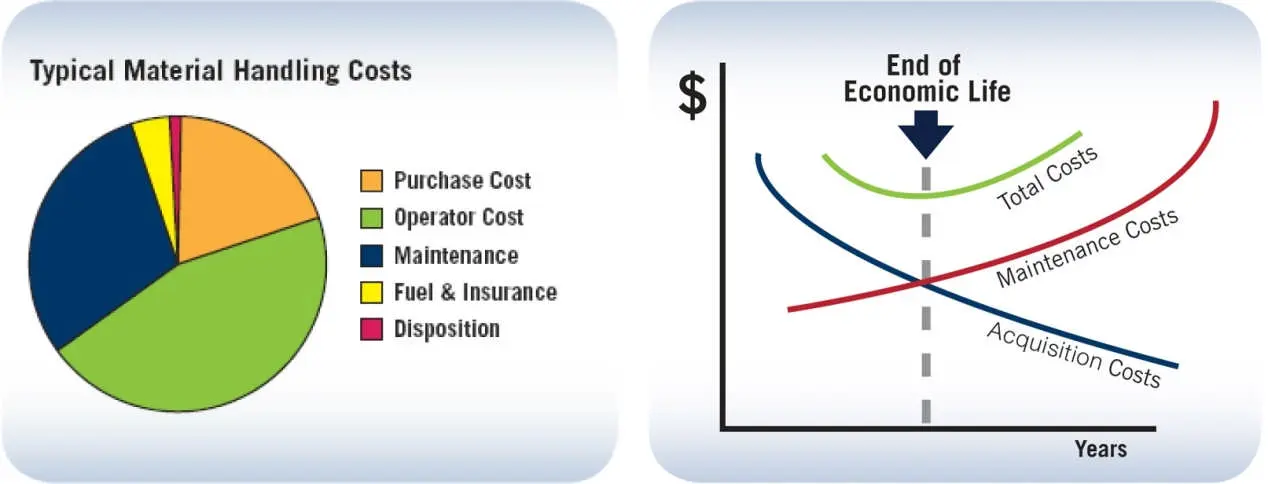 Typical Material Handling Costs

Purchase Cost
Operator Cost
Maintenance
Fuel & Insurance
Disposition

$

End of Economic Life

Total Costs

Maintenance Costs

Acquisition Costs

Years